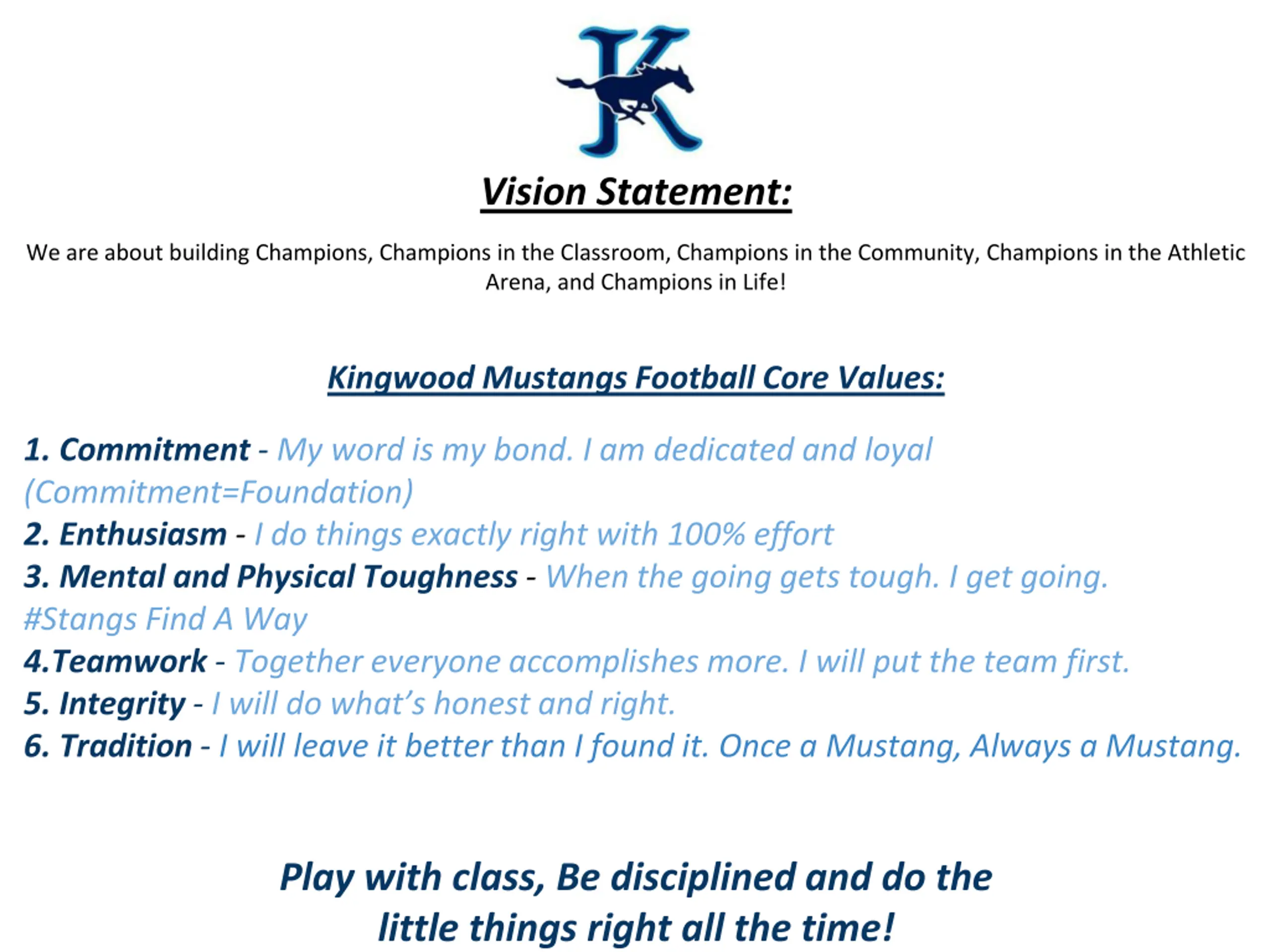 K

Vision Statement:

We are about building Champions, Champions in the Classroom, Champions in the Community, Champions in the Athletic Arena, and Champions in Life!

Kingwood Mustangs Football Core Values:

1. Commitment - My word is my bond. I am dedicated and loyal (Commitment=Foundation)
2. Enthusiasm - I do things exactly right with 100% effort
3. Mental and Physical Toughness - When the going gets tough. I get going. #Stangs Find A Way
4.Teamwork - Together everyone accomplishes more. I will put the team first.
5. Integrity - I will do what's honest and right.
6. Tradition - I will leave it better than I found it. Once a Mustang, Always a Mustang.

Play with class, Be disciplined and do the little things right all the time!